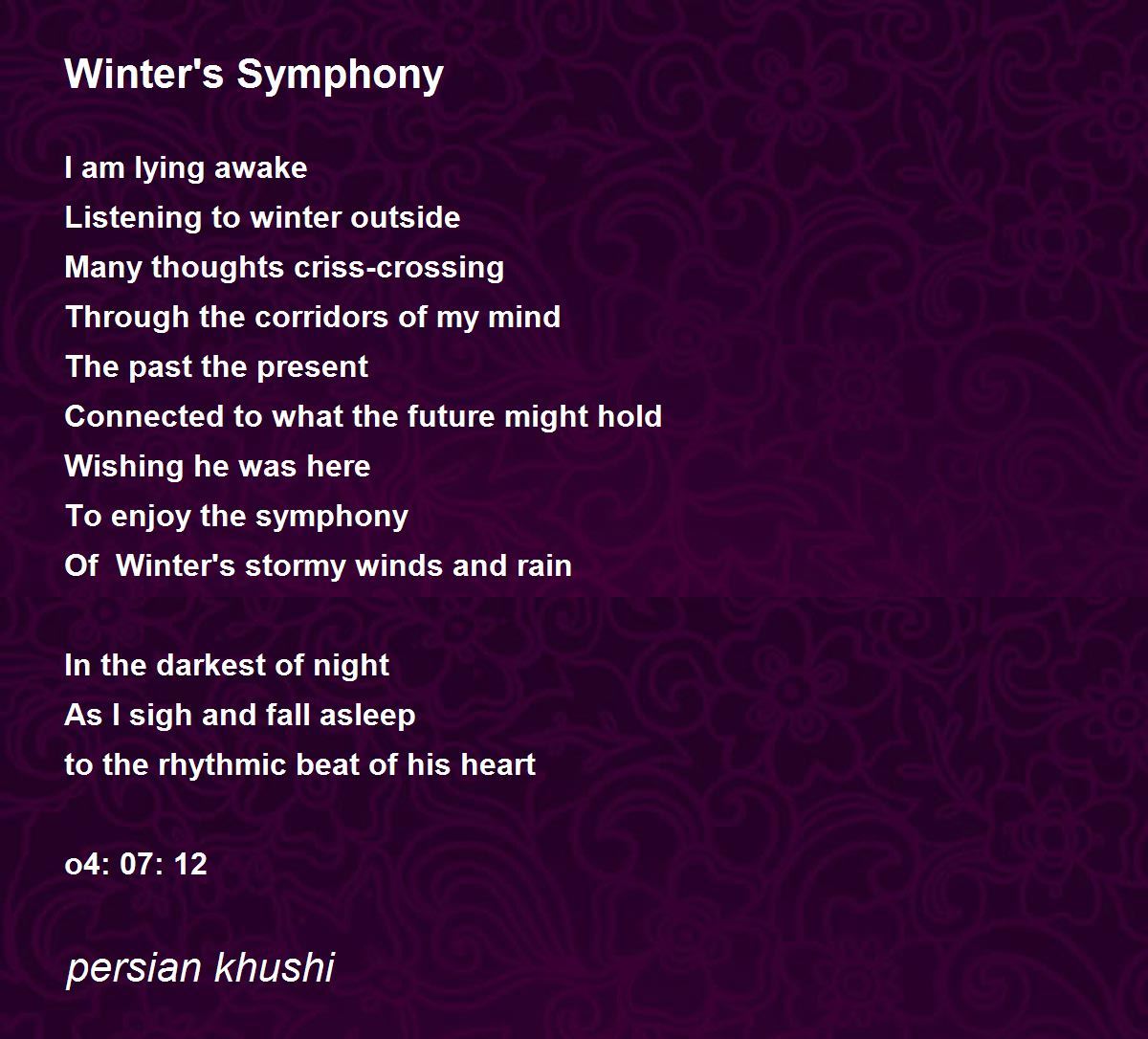 Winter's Symphony

I am lying awake
Listening to winter outside
Many thoughts criss-crossing
Through the corridors of my mind
The past the present
Connected to what the future might hold
Wishing he was here
To enjoy the symphony
Of  Winter's stormy winds and rain

In the darkest of night
As I sigh and fall asleep
to the rhythmic beat of his heart

o4: 07: 12

persian khushi